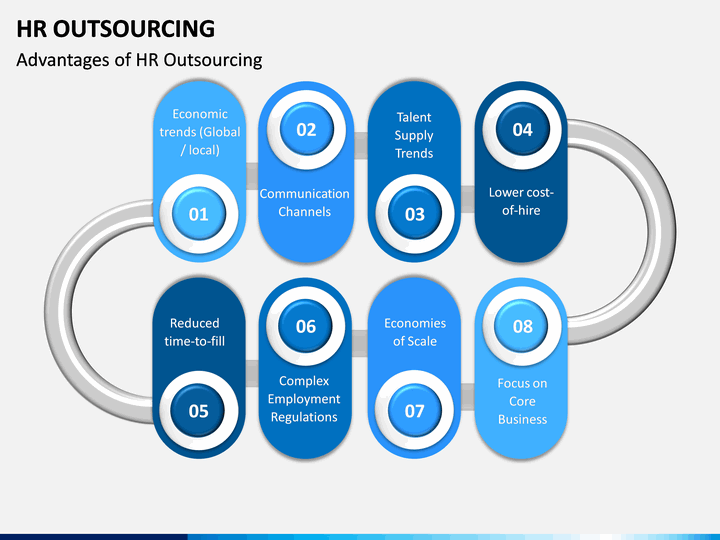 HR OUTSOURCING
Advantages of HR Outsourcing

Economic trends (Global / local)
01

02
Communication Channels

Talent Supply Trends
03

04
Lower cost-of-hire

Reduced time-to-fill
05

06
Complex Employment Regulations

Economies of Scale
07

08
Focus on Core Business